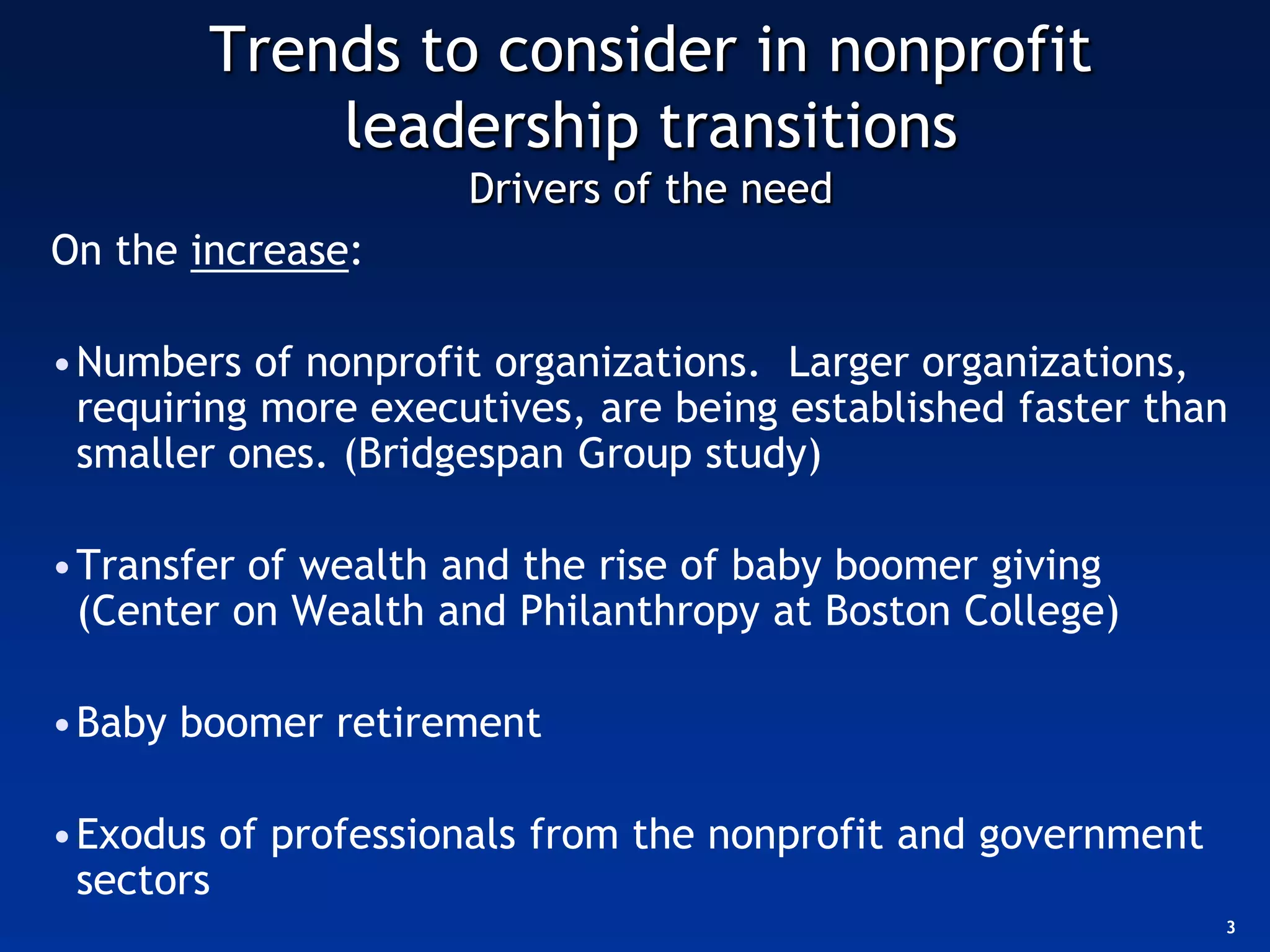 Trends to consider in nonprofit leadership transitions
Drivers of the need

On the increase:

• Numbers of nonprofit organizations. Larger organizations, requiring more executives, are being established faster than smaller ones. (Bridgespan Group study)

• Transfer of wealth and the rise of baby boomer giving (Center on Wealth and Philanthropy at Boston College)

• Baby boomer retirement

• Exodus of professionals from the nonprofit and government sectors

3